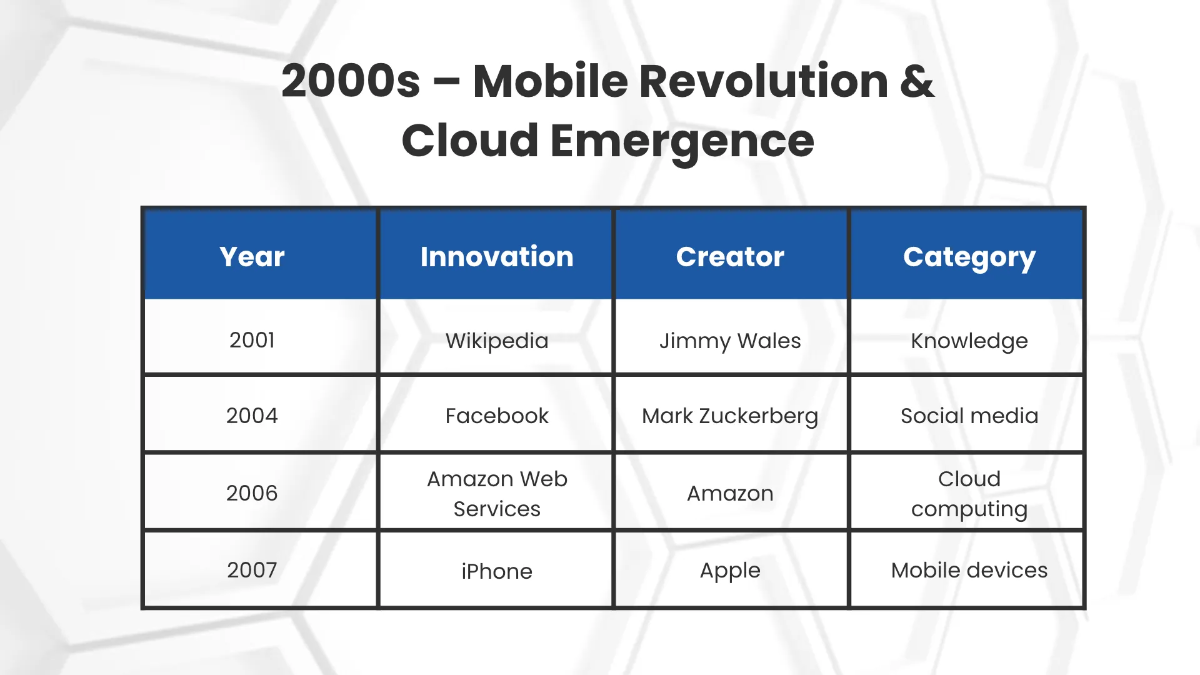 2000s – Mobile Revolution & Cloud Emergence

| Year | Innovation | Creator | Category |
|---|---|---|---|
| 2001 | Wikipedia | Jimmy Wales | Knowledge |
| 2004 | Facebook | Mark Zuckerberg | Social media |
| 2006 | Amazon Web Services | Amazon | Cloud computing |
| 2007 | iPhone | Apple | Mobile devices |